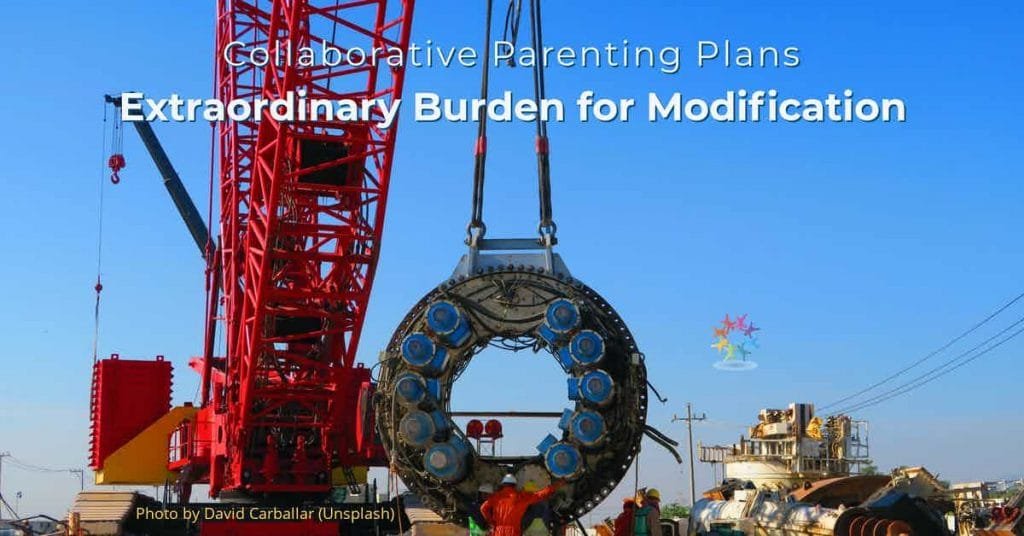 Collaborative Parenting Plans
Extraordinary Burden for Modification

Photo by David Carballar (Unsplash)